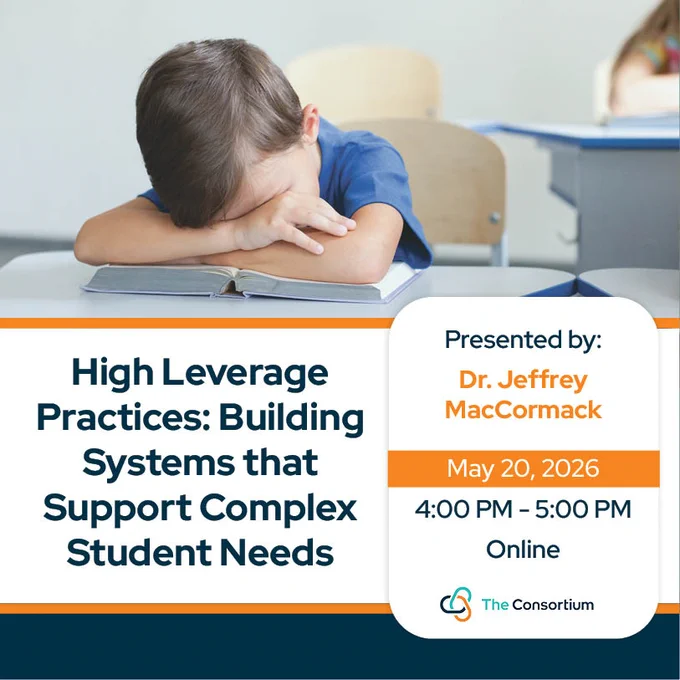 High Leverage Practices: Building Systems that Support Complex Student Needs

Presented by:
Dr. Jeffrey MacCormack

May 20, 2026
4:00 PM - 5:00 PM
Online

The Consortium